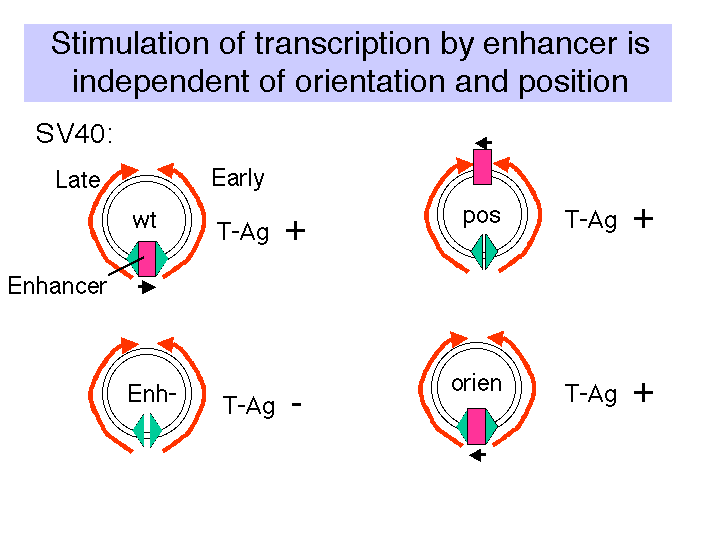 Stimulation of transcription by enhancer is independent of orientation and position

SV40:

Late

Early

wt

T-Ag +

Enhancer

pos

T-Ag +

Enh-

T-Ag -

orien

T-Ag +